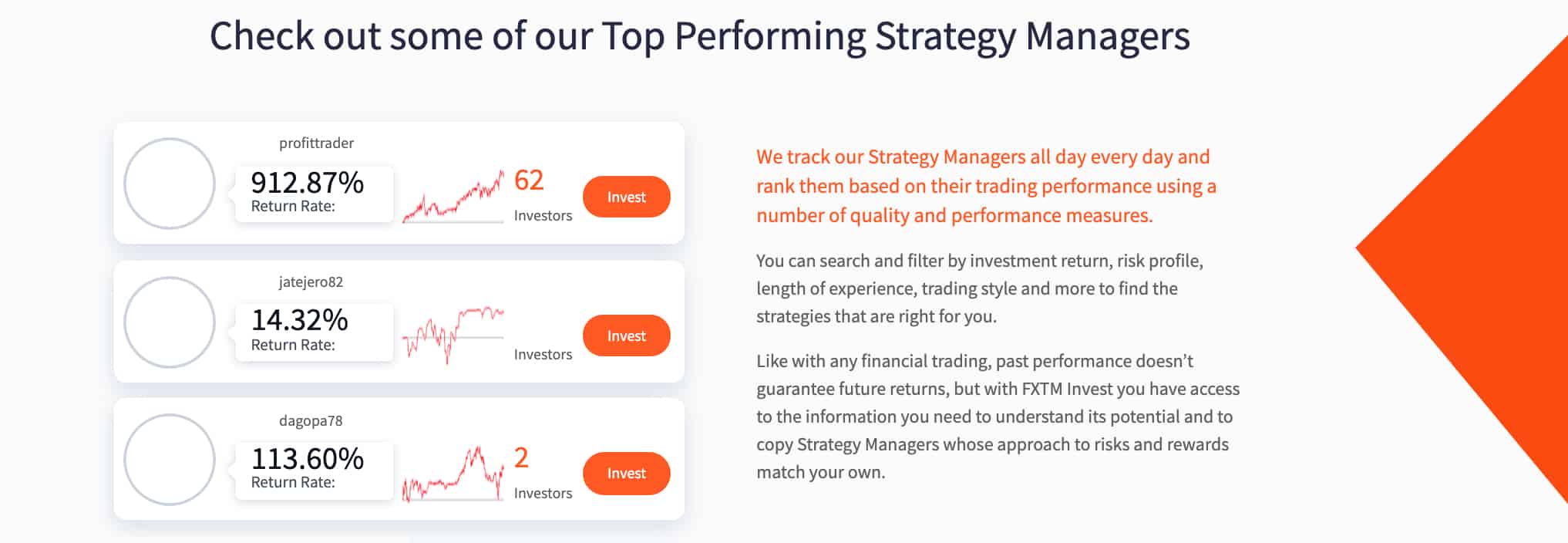 Check out some of our Top Performing Strategy Managers

profittrader
912.87%
Return Rate:
62
Investors
Invest

jatejero82
14.32%
Return Rate:
Investors
Invest

dagopa78
113.60%
Return Rate:
2
Investors
Invest

We track our Strategy Managers all day every day and rank them based on their trading performance using a number of quality and performance measures.

You can search and filter by investment return, risk profile, length of experience, trading style and more to find the strategies that are right for you.

Like with any financial trading, past performance doesn't guarantee future returns, but with FXTM Invest you have access to the information you need to understand its potential and to copy Strategy Managers whose approach to risks and rewards match your own.